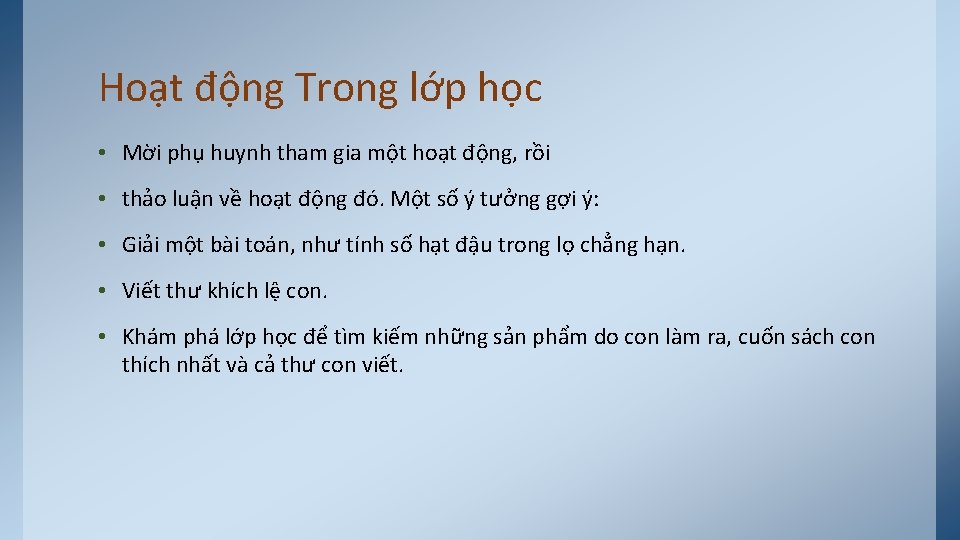 Hoạt động Trong lớp học

• Mời phụ huynh tham gia một hoạt động, rồi

• thảo luận về hoạt động đó. Một số ý tưởng gợi ý:

• Giải một bài toán, như tính số hạt đậu trong lọ chẳng hạn.

• Viết thư khích lệ con.

• Khám phá lớp học để tìm kiếm những sản phẩm do con làm ra, cuốn sách con thích nhất và cả thư con viết.